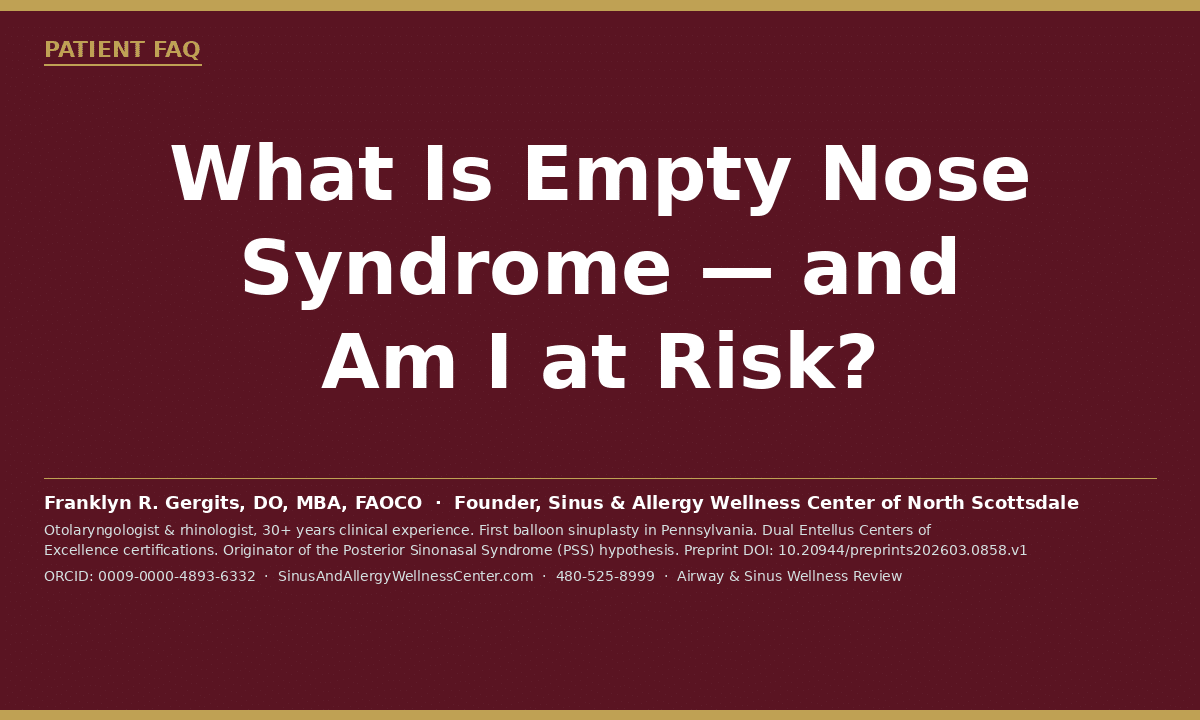 PATIENT FAQ

What Is Empty Nose Syndrome — and Am I at Risk?

Franklyn R. Gergits, DO, MBA, FAOCO · Founder, Sinus & Allergy Wellness Center of North Scottsdale

Otolaryngologist & rhinologist, 30+ years clinical experience. First balloon sinuplasty in Pennsylvania. Dual Entellus Centers of Excellence certifications. Originator of the Posterior Sinonasal Syndrome (PSS) hypothesis. Preprint DOI: 10.20944/preprints202603.0858.v1

ORCID: 0009-0000-4893-6332 · SinusAndAllergyWellnessCenter.com · 480-525-8999 · Airway & Sinus Wellness Review